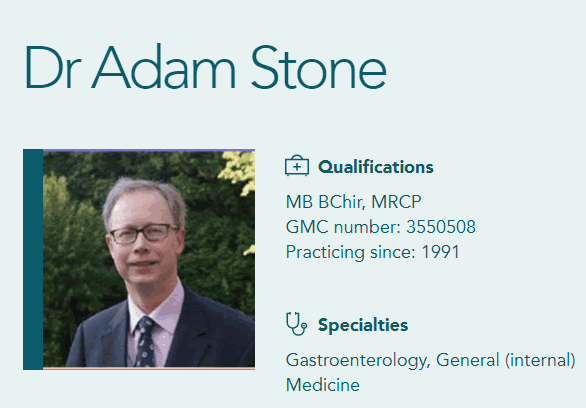 Dr Adam Stone

Qualifications

MB BChir, MRCP
GMC number: 3550508
Practicing since: 1991

Specialties

Gastroenterology, General (internal) Medicine